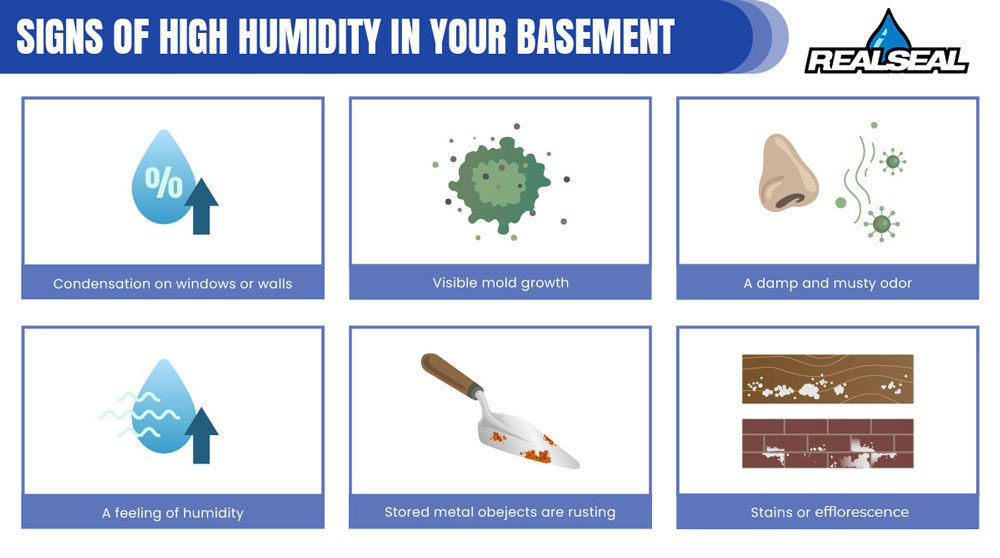 SIGNS OF HIGH HUMIDITY IN YOUR BASEMENT

REALSEAL

%

Condensation on windows or walls

Visible mold growth

A damp and musty odor

A feeling of humidity

Stored metal obejects are rusting

Stains or efflorescence